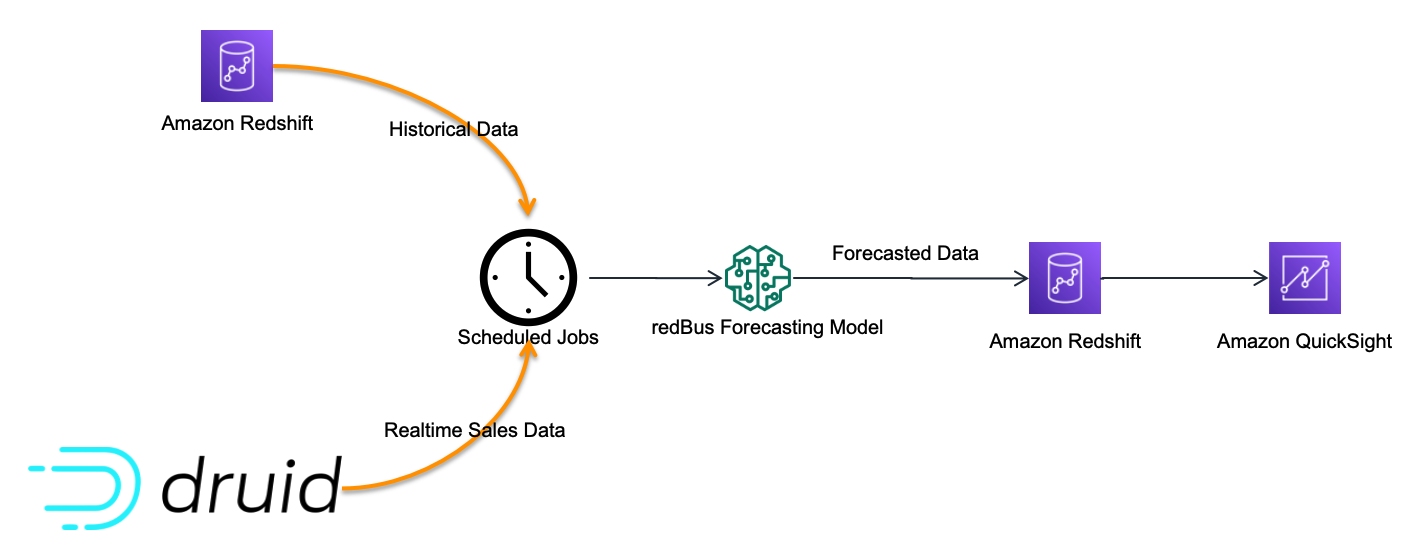 Amazon Redshift

Historical Data

Scheduled Jobs

redBus Forecasting Model

Forecasted Data

Amazon Redshift

Amazon QuickSight

Realtime Sales Data

druid